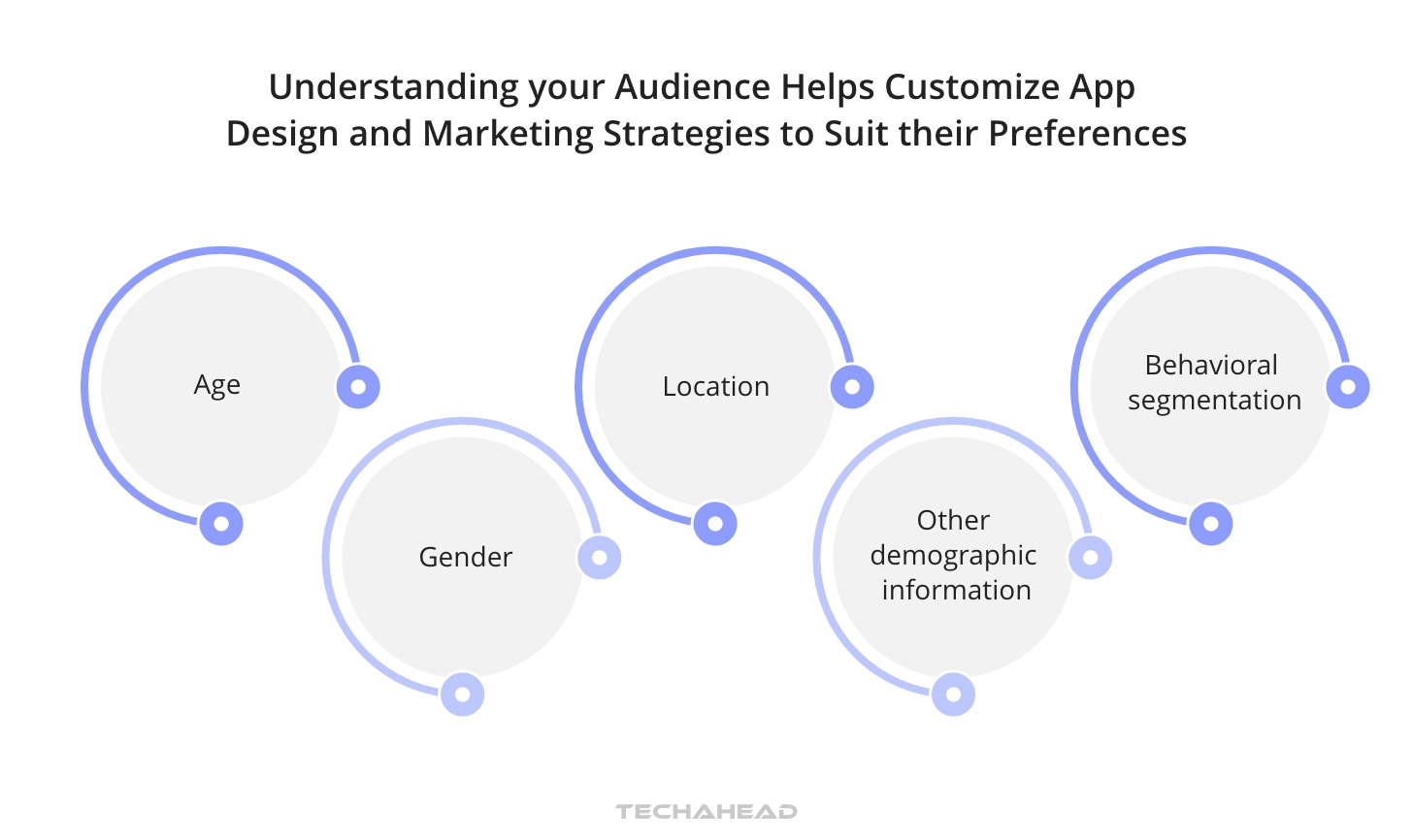 Understanding your Audience Helps Customize App Design and Marketing Strategies to Suit their Preferences

Age

Gender

Location

Other demographic information

Behavioral segmentation

TECHAHEAD